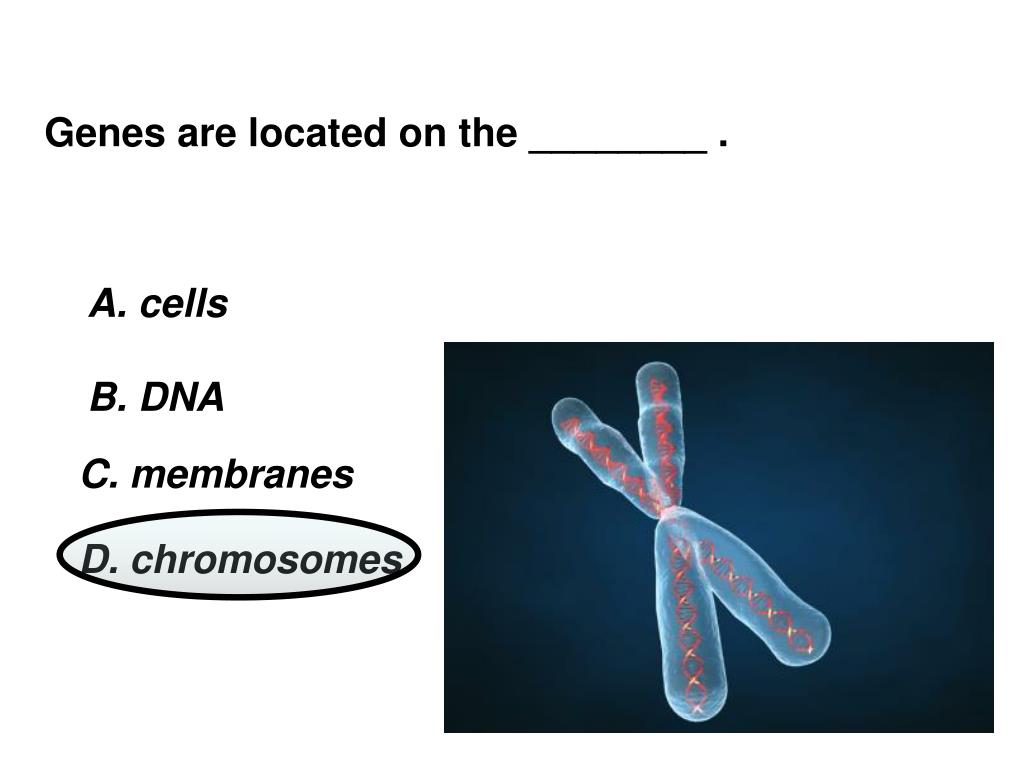 Genes are located on the ________ .

A. cells

B. DNA

C. membranes

D. chromosomes